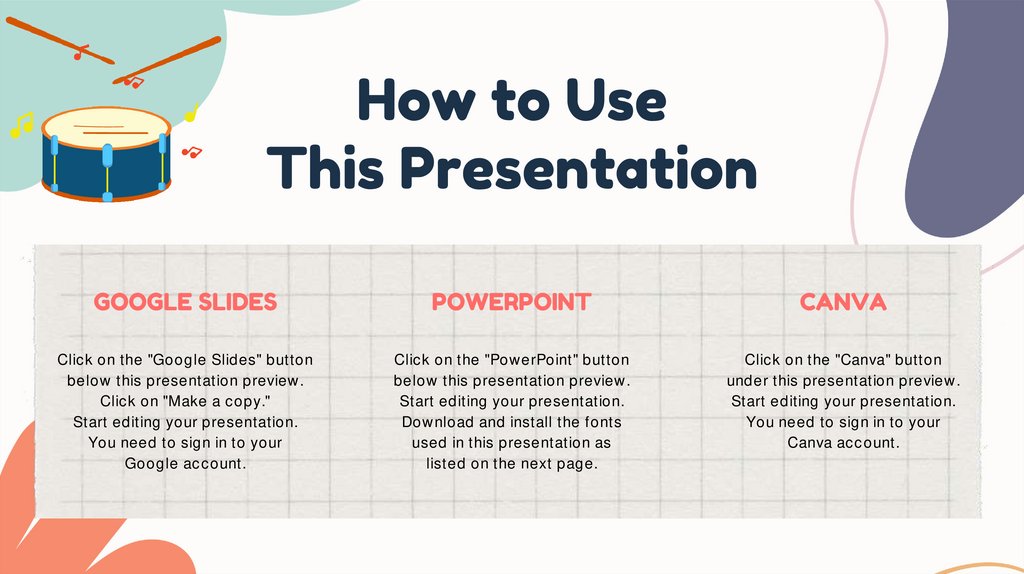 How to Use
This Presentation

GOOGLE SLIDES

Click on the "Google Slides" button below this presentation preview.
Click on "Make a copy."
Start editing your presentation.
You need to sign in to your Google account.

POWERPOINT

Click on the "PowerPoint" button below this presentation preview.
Start editing your presentation.
Download and install the fonts used in this presentation as listed on the next page.

CANVA

Click on the "Canva" button under this presentation preview.
Start editing your presentation.
You need to sign in to your Canva account.